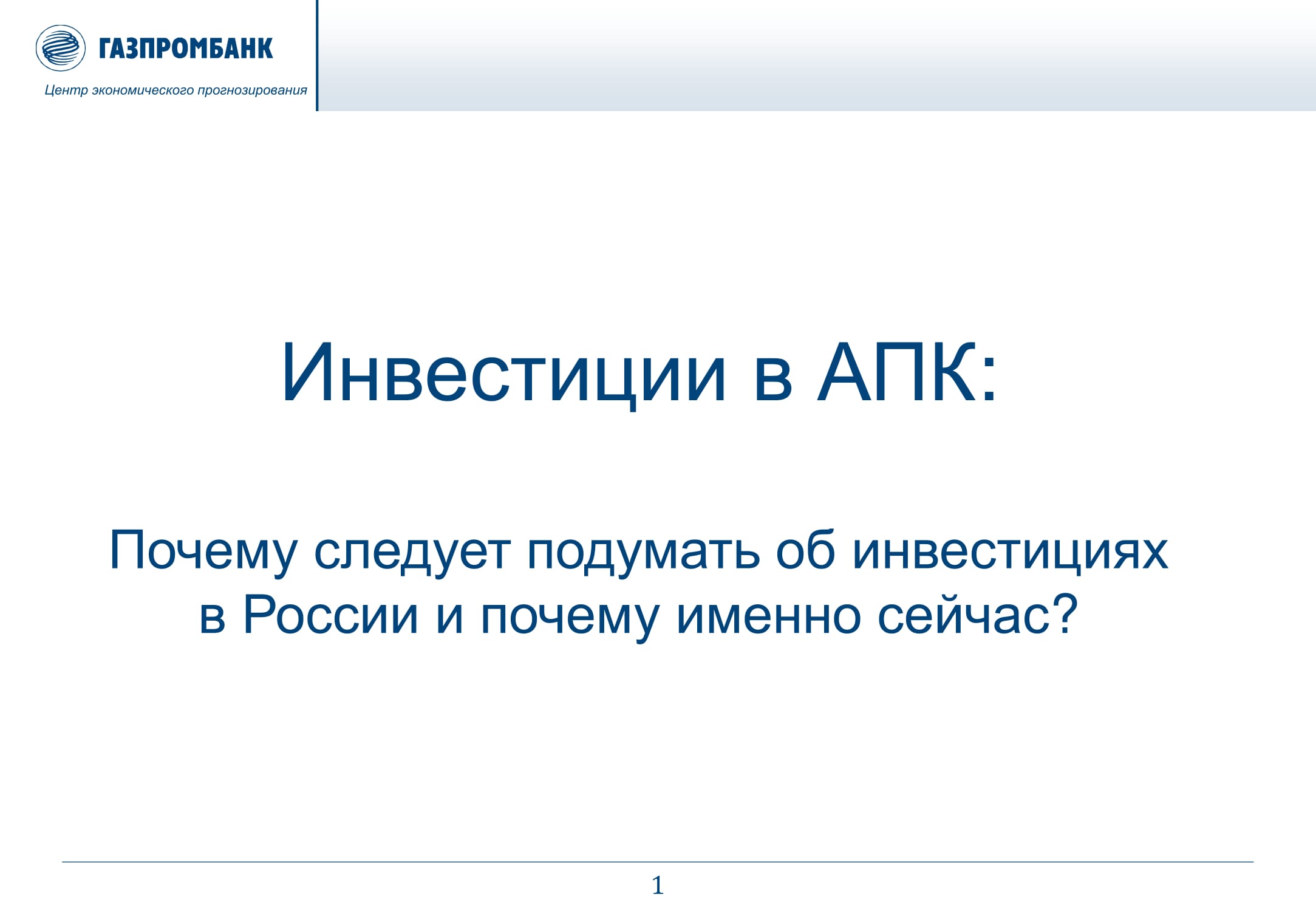 ГАЗПРОМБАНК

Центр экономического прогнозирования

Инвестиции в АПК:

Почему следует подумать об инвестициях в России и почему именно сейчас?

1